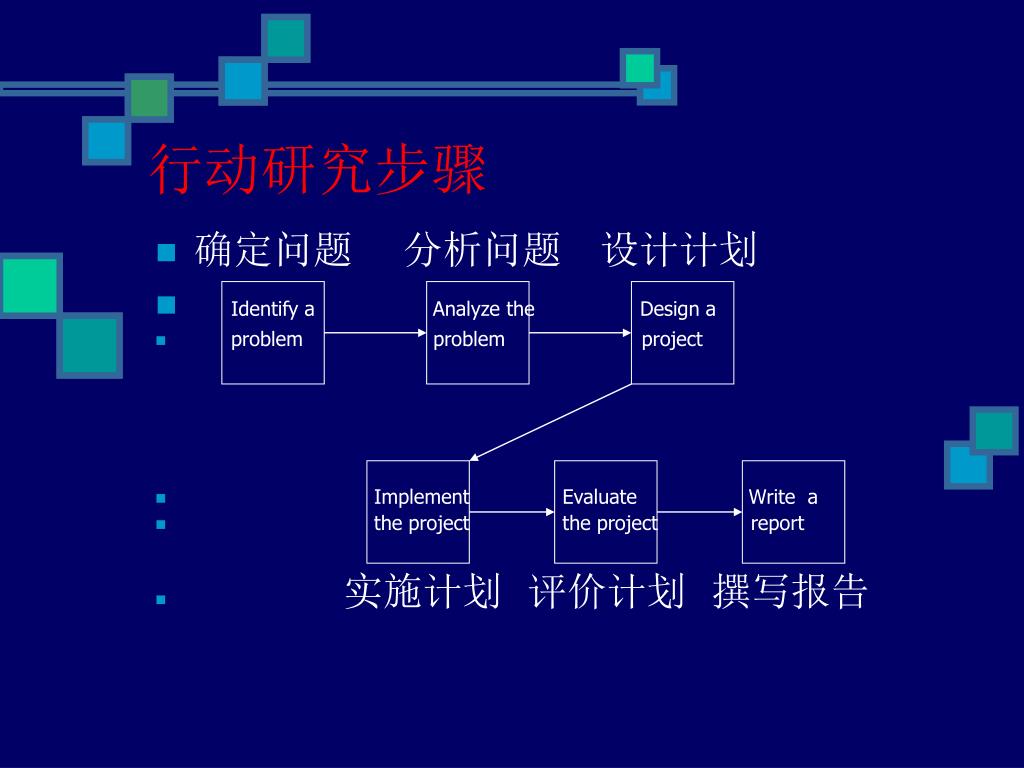 行动研究步骤

确定问题　分析问题　设计计划

Identify a problem

Analyze the problem

Design a project

Implement the project

Evaluate the project

Write a report

实施计划　评价计划　撰写报告